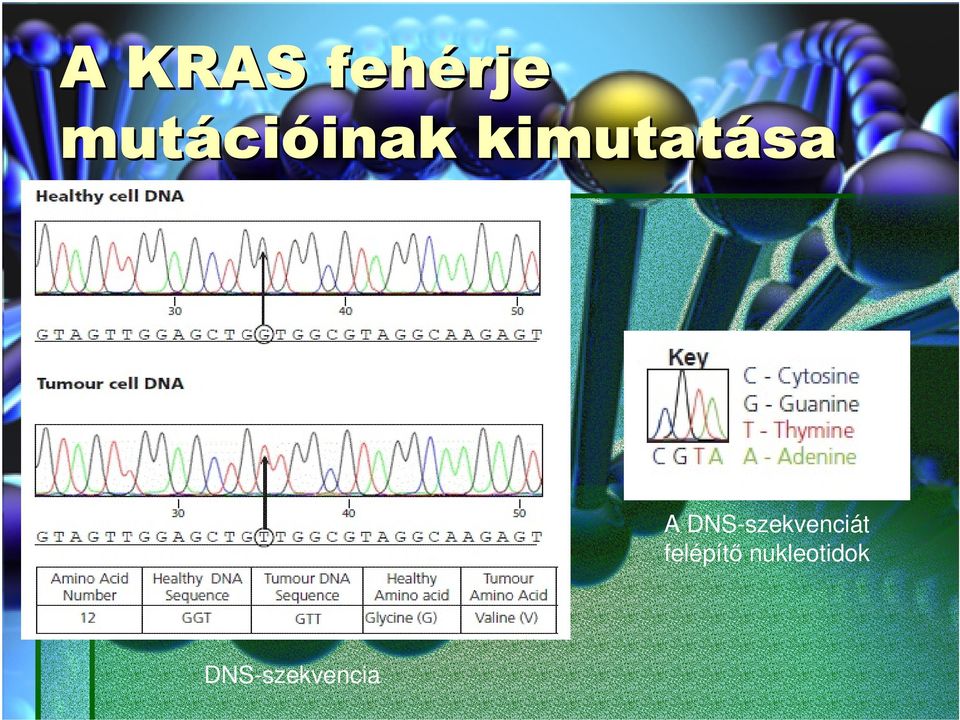 A KRAS fehérje mutációinak kimutatása

Healthy cell DNA

30 40 50

G T A G T T G G A G C T G G T G G C G T A G G C A A G A G T

Tumour cell DNA

30 40 50

G T A G T T G G A G C T G T T G G C G T A G G C A A G A G T

| Amino Acid Number | Healthy DNA Sequence | Tumour DNA Sequence | Healthy Amino acid | Tumour Amino Acid |
|---|---|---|---|---|
| 12 | GGT | GTT | Glycine (G) | Valine (V) |

DNS-szekvencia

Key

C G T A

C - Cytosine
G - Guanine
T - Thymine
A - Adenine

A DNS-szekvenciát felépítő nukleotidok